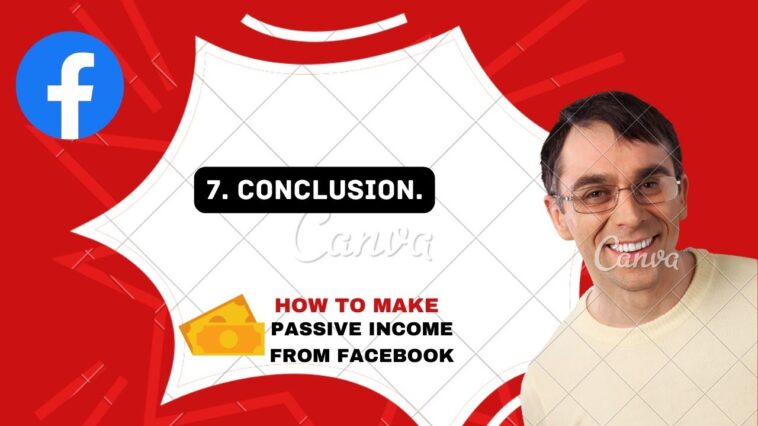 7. CONCLUSION.

HOW TO MAKE
PASSIVE INCOME
FROM FACEBOOK

Canva